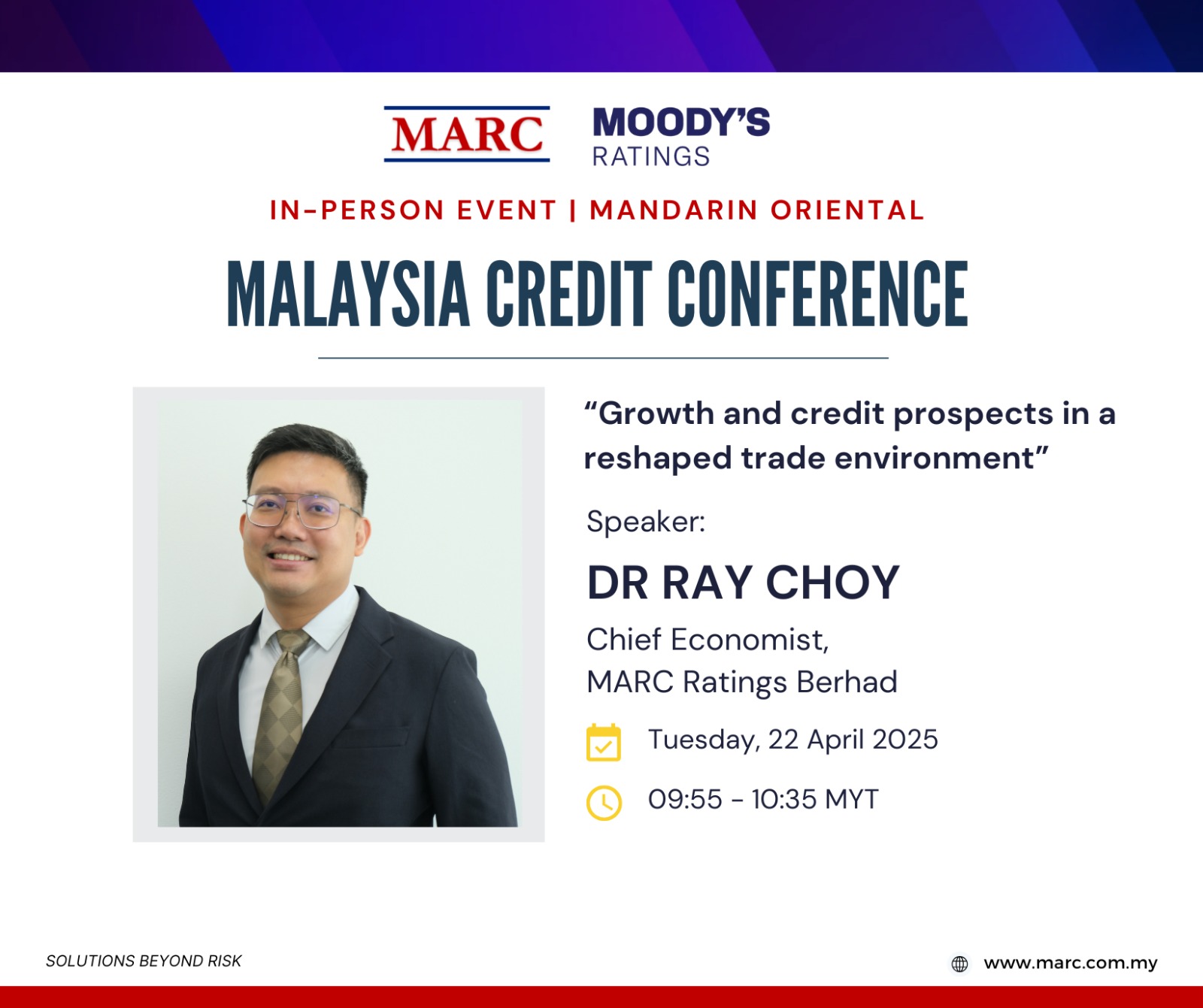 MARC

MOODY'S
RATINGS

IN-PERSON EVENT | MANDARIN ORIENTAL

MALAYSIA CREDIT CONFERENCE

"Growth and credit prospects in a reshaped trade environment"

Speaker:

DR RAY CHOY

Chief Economist,
MARC Ratings Berhad

Tuesday, 22 April 2025

09:55 - 10:35 MYT

SOLUTIONS BEYOND RISK

www.marc.com.my